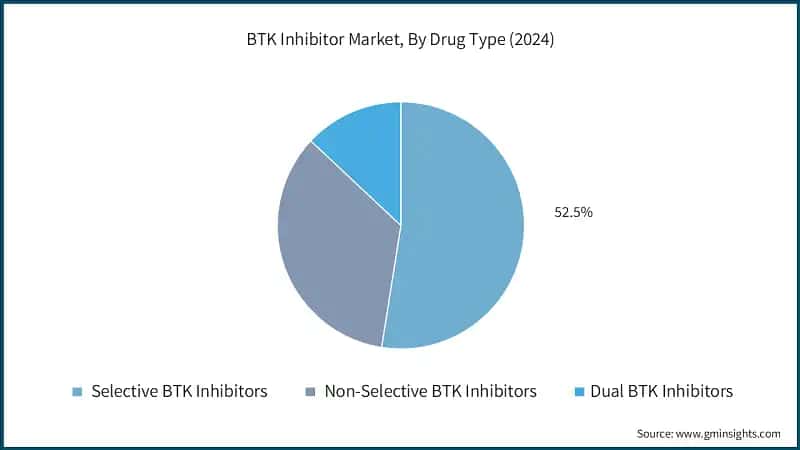 BTK Inhibitor Market, By Drug Type (2024)

52.5%

Selective BTK Inhibitors
Non-Selective BTK Inhibitors
Dual BTK Inhibitors

Source: www.gminsights.com